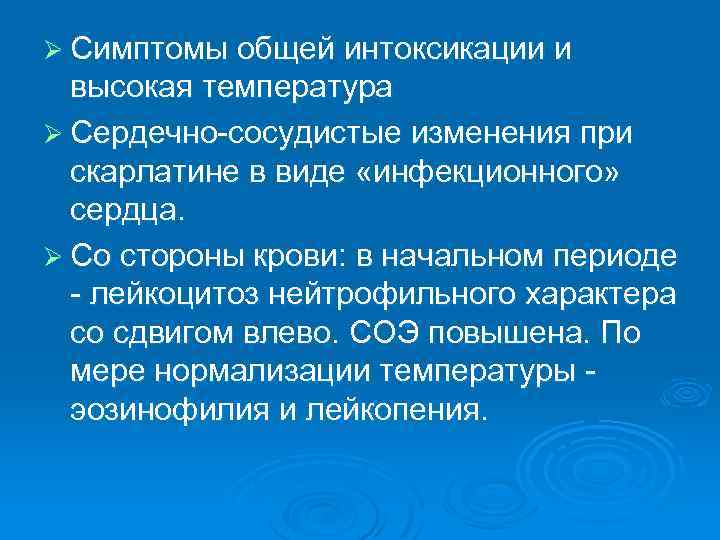 ➢ Симптомы общей интоксикации и высокая температура

➢ Сердечно-сосудистые изменения при скарлатине в виде «инфекционного» сердца.

➢ Со стороны крови: в начальном периоде - лейкоцитоз нейтрофильного характера со сдвигом влево. СОЭ повышена. По мере нормализации температуры - эозинофилия и лейкопения.